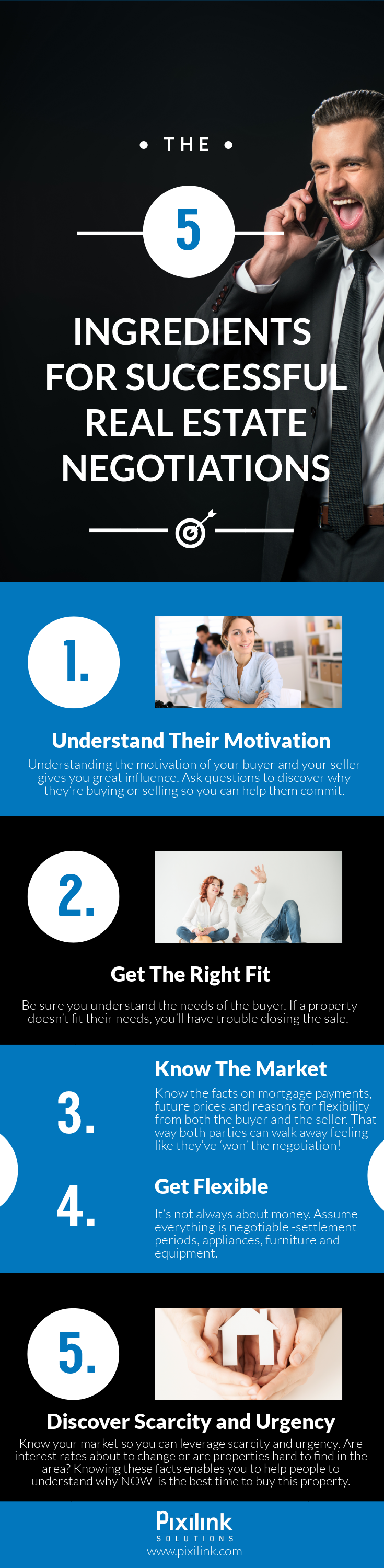 • THE •

5

INGREDIENTS FOR SUCCESSFUL REAL ESTATE NEGOTIATIONS

1.

Understand Their Motivation

Understanding the motivation of your buyer and your seller gives you great influence. Ask questions to discover why they're buying or selling so you can help them commit.

2.

Get The Right Fit

Be sure you understand the needs of the buyer. If a property doesn't fit their needs, you'll have trouble closing the sale.

3.

Know The Market

Know the facts on mortgage payments, future prices and reasons for flexibility from both the buyer and the seller. That way both parties can walk away feeling like they've 'won' the negotiation!

4.

Get Flexible

It's not always about money. Assume everything is negotiable -settlement periods, appliances, furniture and equipment.

5.

Discover Scarcity and Urgency

Know your market so you can leverage scarcity and urgency. Are interest rates about to change or are properties hard to find in the area? Knowing these facts enables you to help people to understand why NOW is the best time to buy this property.

Pixilink
SOLUTIONS
www.pixilink.com